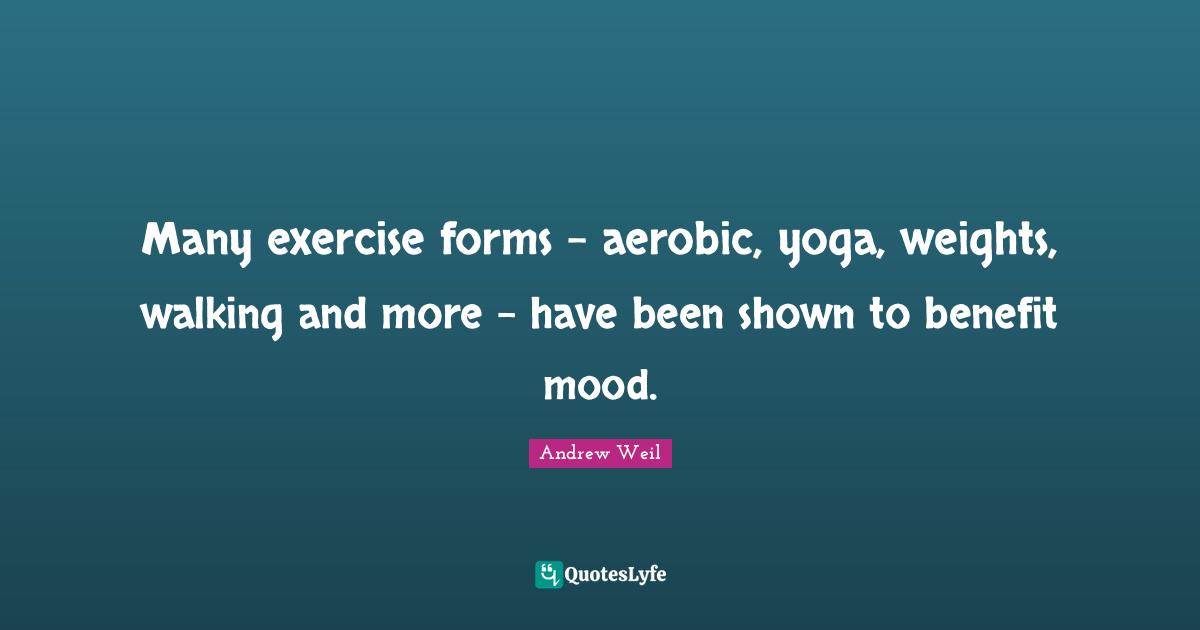 Many exercise forms - aerobic, yoga, weights, walking and more - have been shown to benefit mood.

Andrew Weil

QuotesLyfe